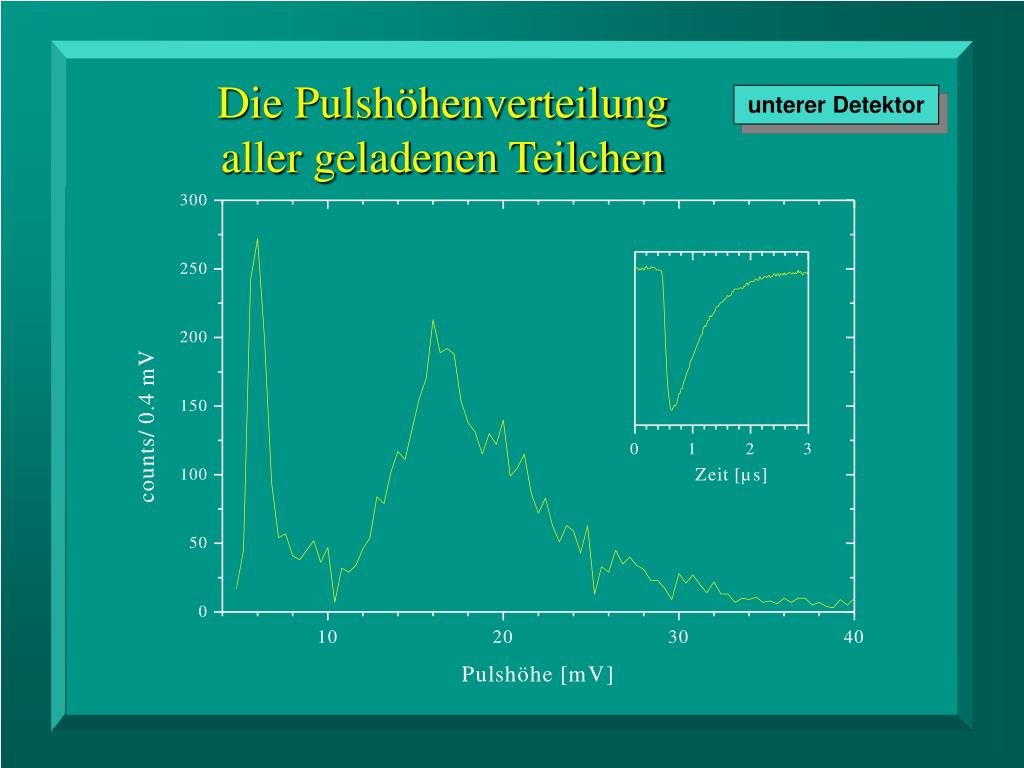 Die Pulshöhenverteilung aller geladenen Teilchen

unterer Detektor

300
250
200
150
100
50
0

counts/ 0.4 mV

10
20
30
40

Pulshöhe [mV]

0
1
2
3

Zeit [µs]